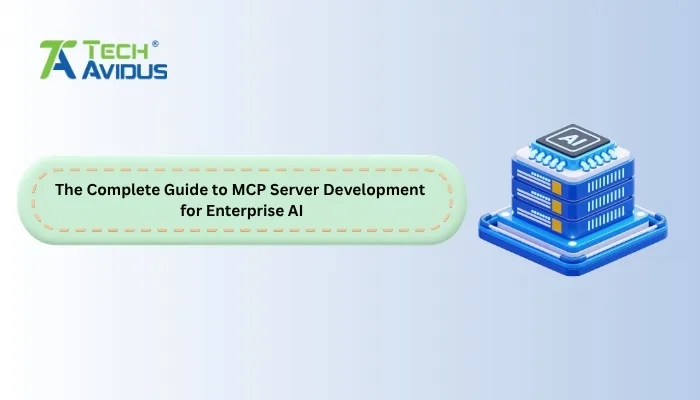 TA TECH® AVIDUS

The Complete Guide to MCP Server Development for Enterprise AI

AI